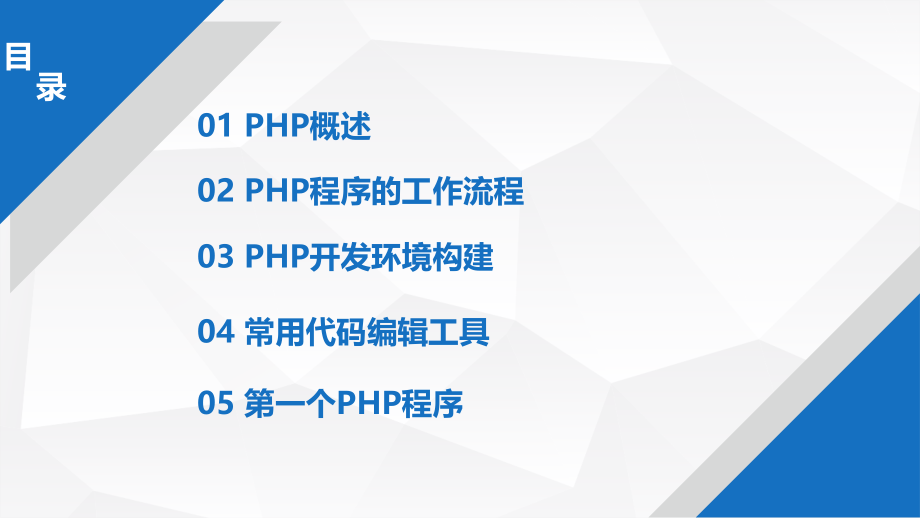 目录

01 PHP概述

02 PHP程序的工作流程

03 PHP开发环境构建

04 常用代码编辑工具

05 第一个PHP程序